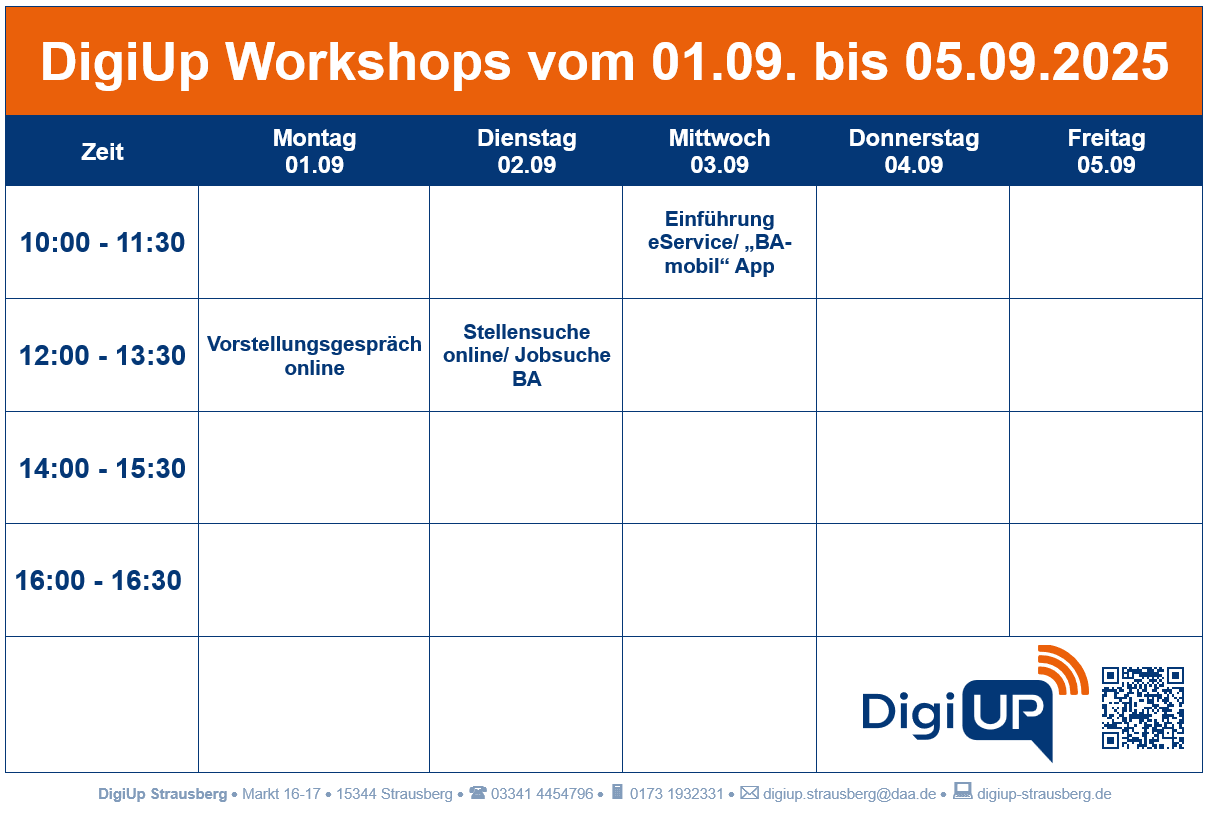 DigiUp Workshops vom 01.09. bis 05.09.2025

| Zeit | Montag 01.09 | Dienstag 02.09 | Mittwoch 03.09 | Donnerstag 04.09 | Freitag 05.09 |
|---|---|---|---|---|---|
| 10:00 - 11:30 | | | Einführung eService/ „BA-mobil“ App | | |
| 12:00 - 13:30 | Vorstellungsgespräch online | Stellensuche online/ Jobsuche BA | | | |
| 14:00 - 15:30 | | | | | |
| 16:00 - 16:30 | | | | | |
| | | | | Digi UP | |

DigiUp Strausberg • Markt 16-17 • 15344 Strausberg • 03341 4454796 • 0173 1932331 • digiup.strausberg@daa.de • digiup-strausberg.de